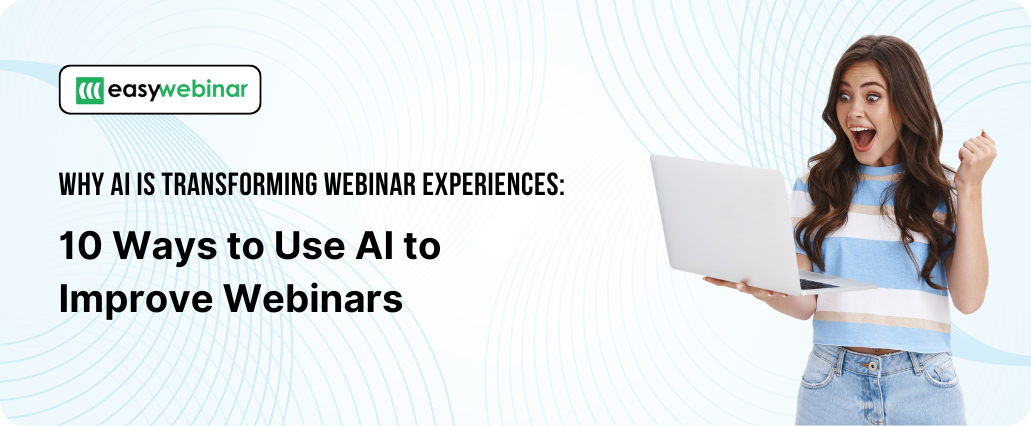 easywebinar

WHY AI IS TRANSFORMING WEBINAR EXPERIENCES:

10 Ways to Use AI to Improve Webinars